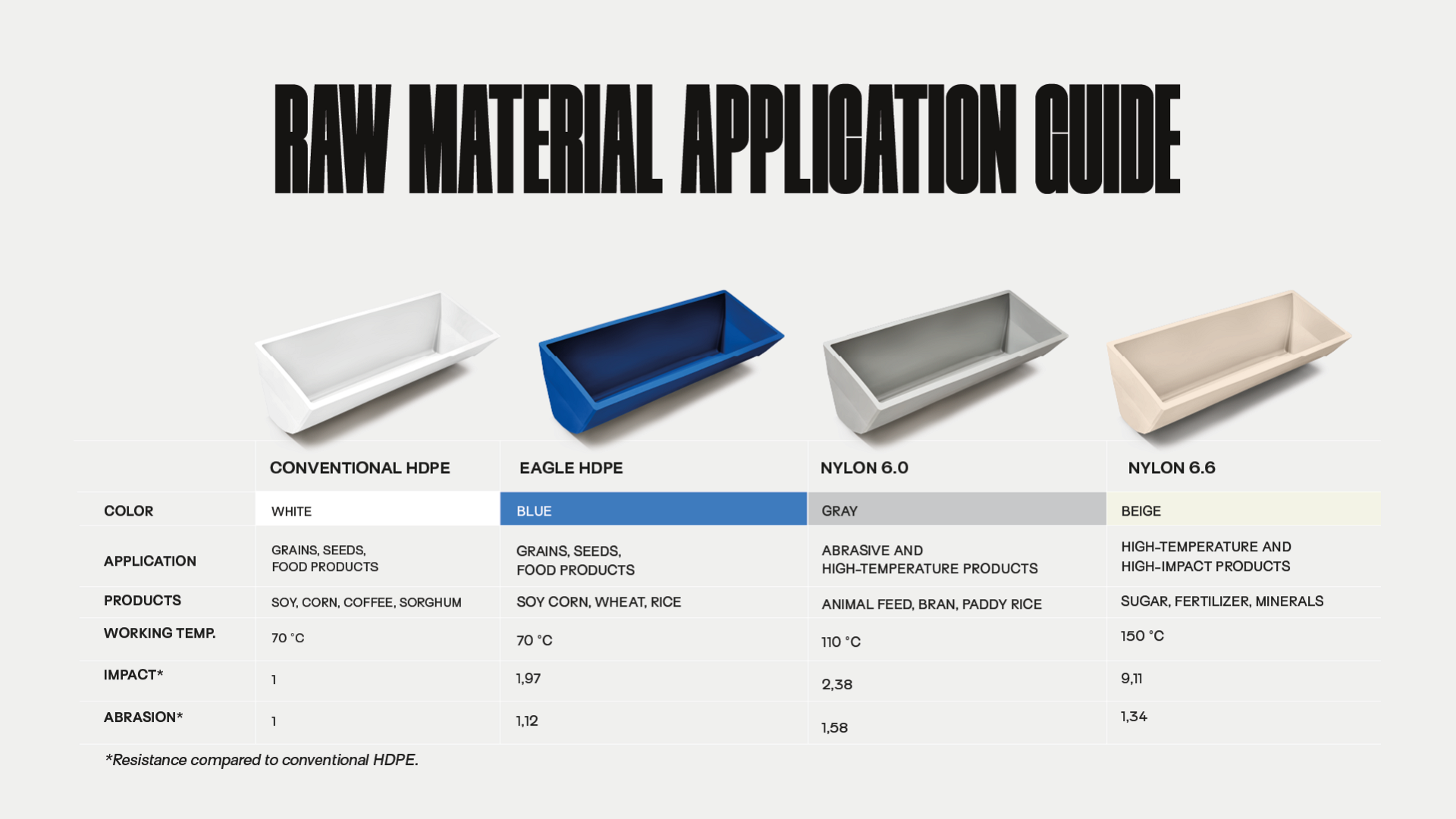 RAW MATERIAL APPLICATION GUIDE

| | CONVENTIONAL HDPE | EAGLE HDPE | NYLON 6.0 | NYLON 6.6 |
|---|---|---|---|---|
| COLOR | WHITE | BLUE | GRAY | BEIGE |
| APPLICATION | GRAINS, SEEDS, FOOD PRODUCTS | GRAINS, SEEDS, FOOD PRODUCTS | ABRASIVE AND HIGH-TEMPERATURE PRODUCTS | HIGH-TEMPERATURE AND HIGH-IMPACT PRODUCTS |
| PRODUCTS | SOY, CORN, COFFEE, SORGHUM | SOY CORN, WHEAT, RICE | ANIMAL FEED, BRAN, PADDY RICE | SUGAR, FERTILIZER, MINERALS |
| WORKING TEMP. | 70 °C | 70 °C | 110 °C | 150 °C |
| IMPACT* | 1 | 1,97 | 2,38 | 9,11 |
| ABRASION* | 1 | 1,12 | 1,58 | 1,34 |

*Resistance compared to conventional HDPE.